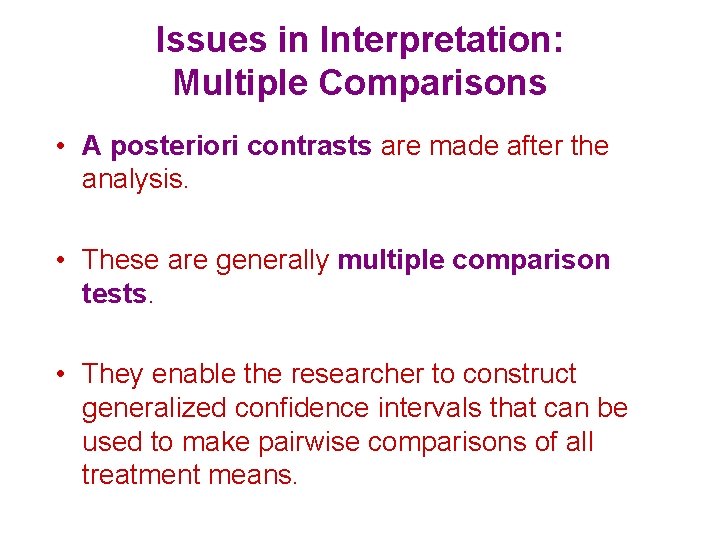 Issues in Interpretation: Multiple Comparisons

• A posteriori contrasts are made after the analysis.

• These are generally multiple comparison tests.

• They enable the researcher to construct generalized confidence intervals that can be used to make pairwise comparisons of all treatment means.